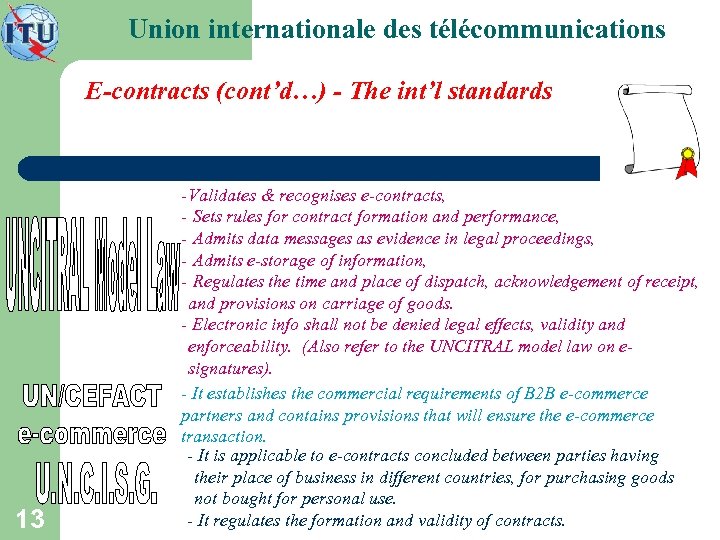 ITU

Union internationale des télécommunications

E-contracts (cont'd…) - The int'l standards

UNCITRAL Model Law

-Validates & recognises e-contracts,
- Sets rules for contract formation and performance,
- Admits data messages as evidence in legal proceedings,
- Admits e-storage of information,
- Regulates the time and place of dispatch, acknowledgement of receipt, and provisions on carriage of goods.
- Electronic info shall not be denied legal effects, validity and enforceability. (Also refer to the UNCITRAL model law on e-signatures).

UN/CEFACT e-commerce

- It establishes the commercial requirements of B2B e-commerce partners and contains provisions that will ensure the e-commerce transaction.

U.N.C.I.S.G.

- It is applicable to e-contracts concluded between parties having their place of business in different countries, for purchasing goods not bought for personal use.
- It regulates the formation and validity of contracts.

13